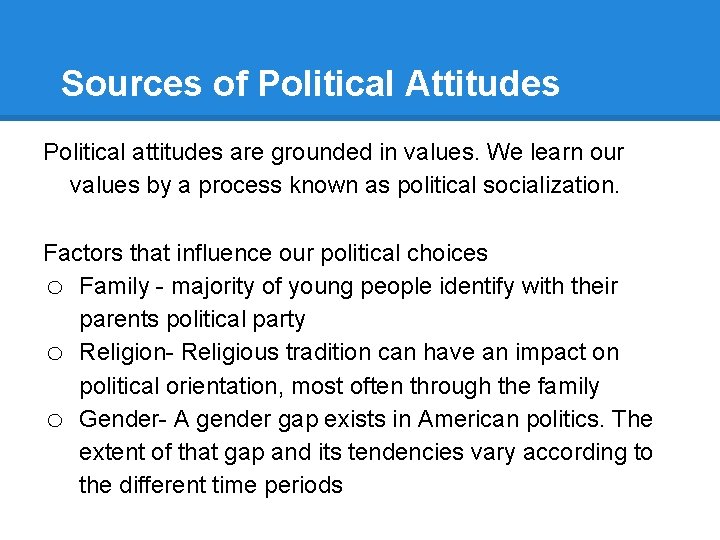 Sources of Political Attitudes

Political attitudes are grounded in values. We learn our values by a process known as political socialization.

Factors that influence our political choices
○ Family - majority of young people identify with their parents political party
○ Religion- Religious tradition can have an impact on political orientation, most often through the family
○ Gender- A gender gap exists in American politics. The extent of that gap and its tendencies vary according to the different time periods